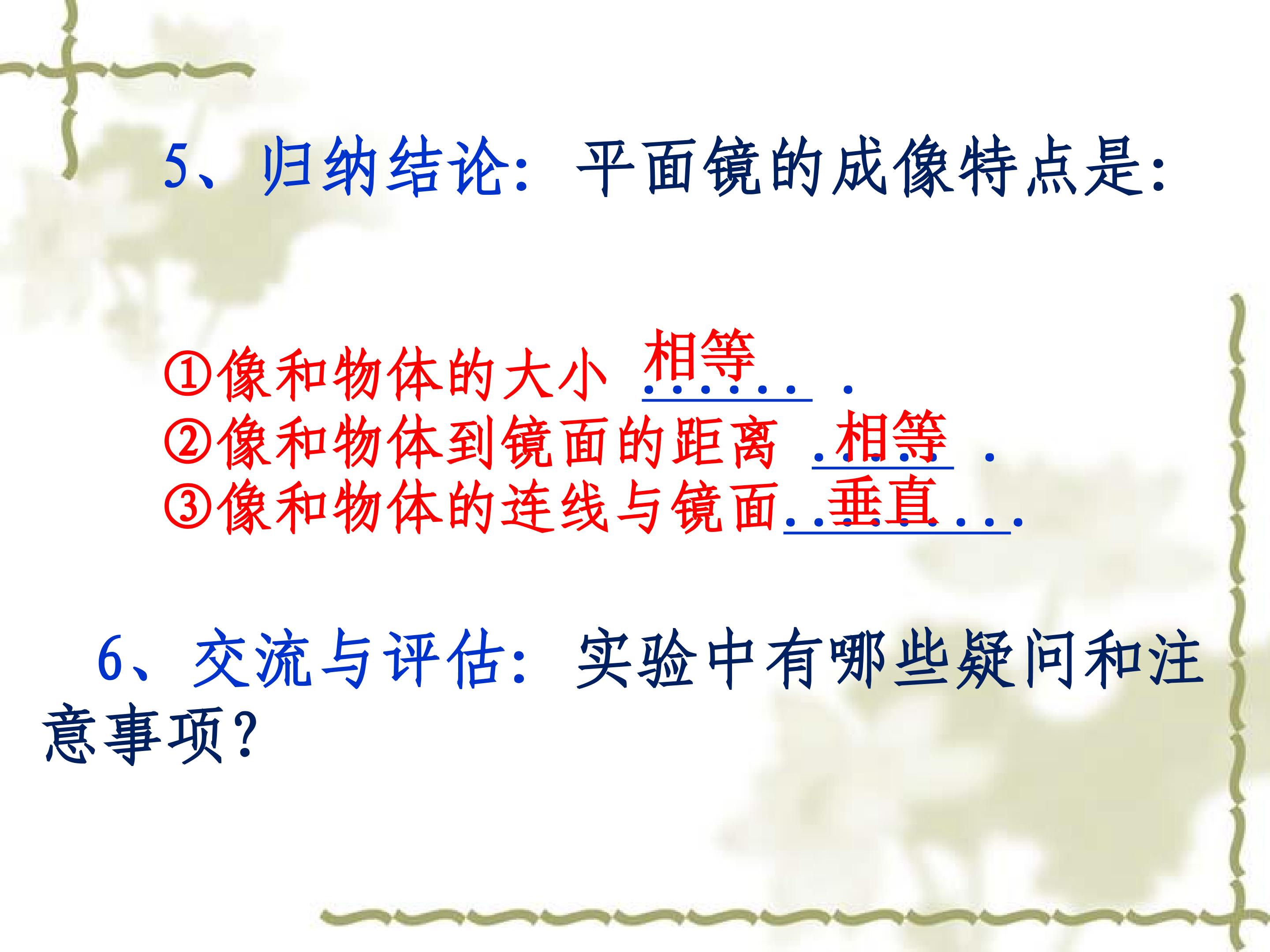 5、归纳结论：平面镜的成像特点是：

①像和物体的大小 相等 .
②像和物体到镜面的距离 相等 .
③像和物体的连线与镜面 垂直 .

6、交流与评估：实验中有哪些疑问和注意事项？